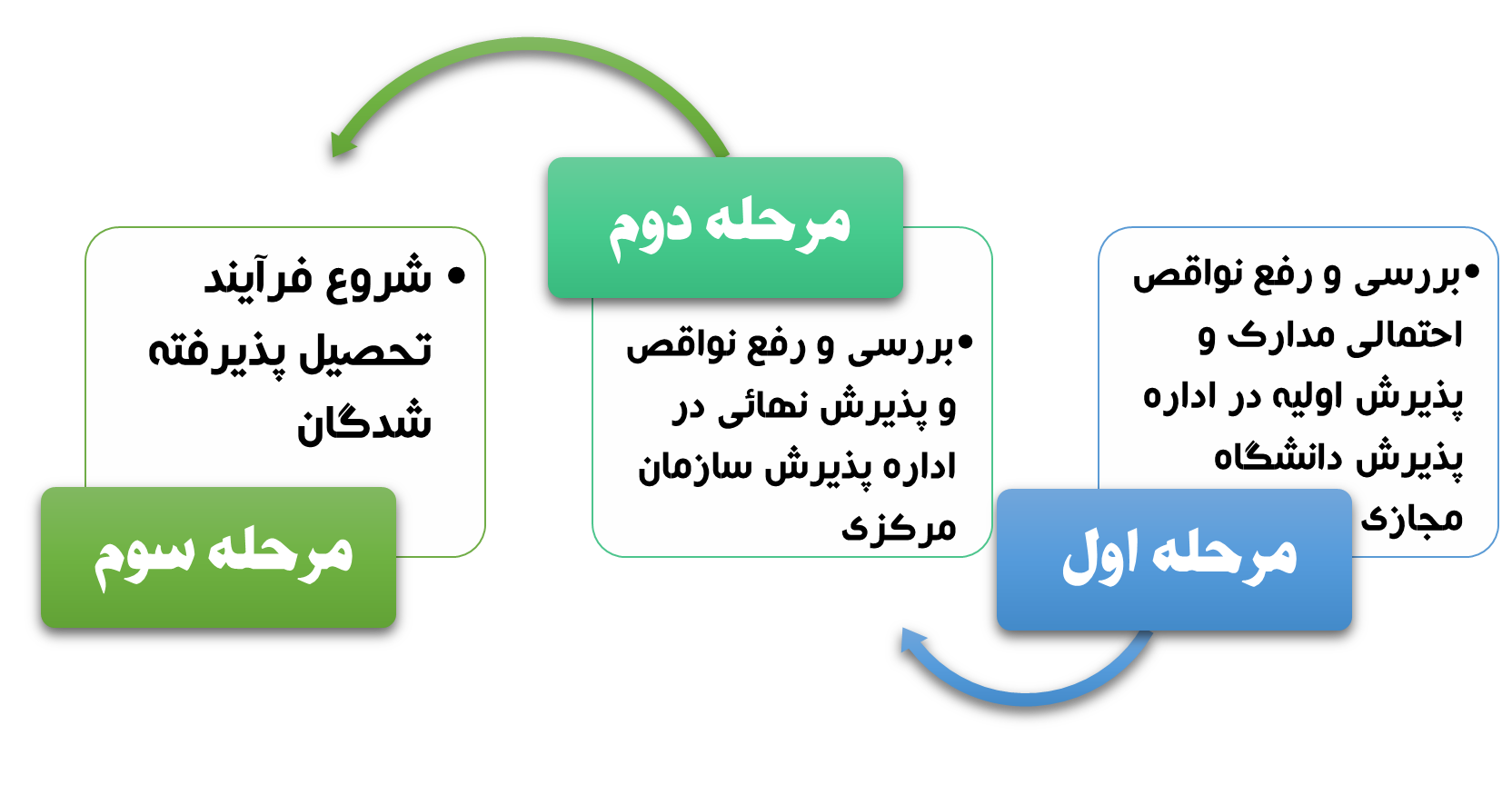 مرحله اول

• بررسی و رفع نواقص احتمالی مدارک و پذیرش اولیه در اداره پذیرش دانشگاه مجازی

مرحله دوم

• بررسی و رفع نواقص و پذیرش نهائی در اداره پذیرش سازمان مرکزی

مرحله سوم

• شروع فرآیند تحصیل پذیرفته شدگان